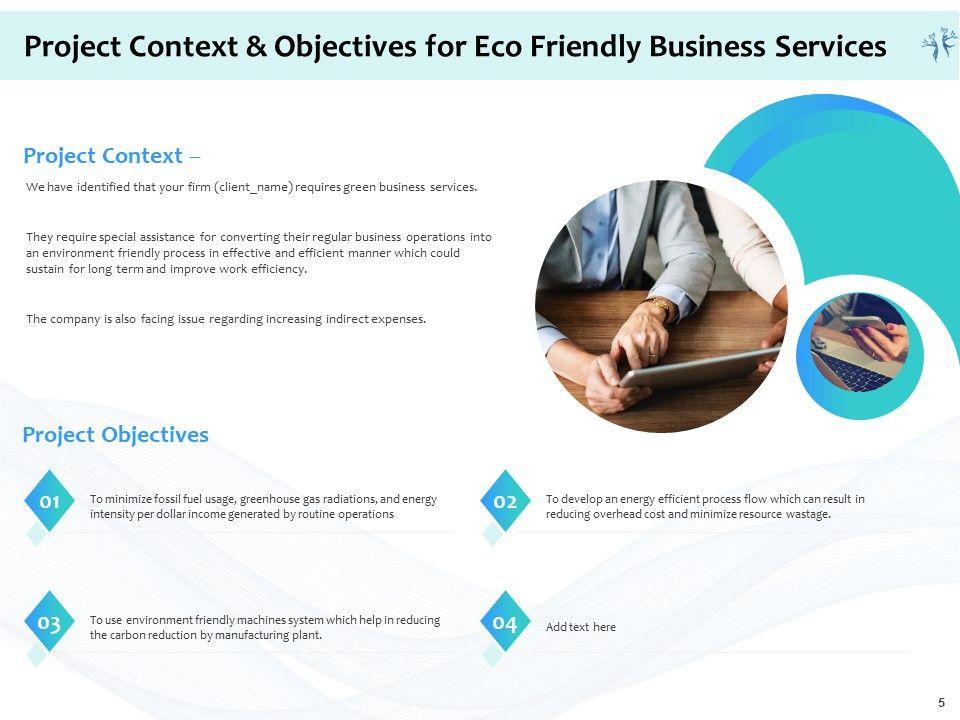 Project Context & Objectives for Eco Friendly Business Services

Project Context –

We have identified that your firm (client_name) requires green business services.

They require special assistance for converting their regular business operations into an environment friendly process in effective and efficient manner which could sustain for long term and improve work efficiency.

The company is also facing issue regarding increasing indirect expenses.

Project Objectives

01 To minimize fossil fuel usage, greenhouse gas radiations, and energy intensity per dollar income generated by routine operations

02 To develop an energy efficient process flow which can result in reducing overhead cost and minimize resource wastage.

03 To use environment friendly machines system which help in reducing the carbon reduction by manufacturing plant.

04 Add text here

5